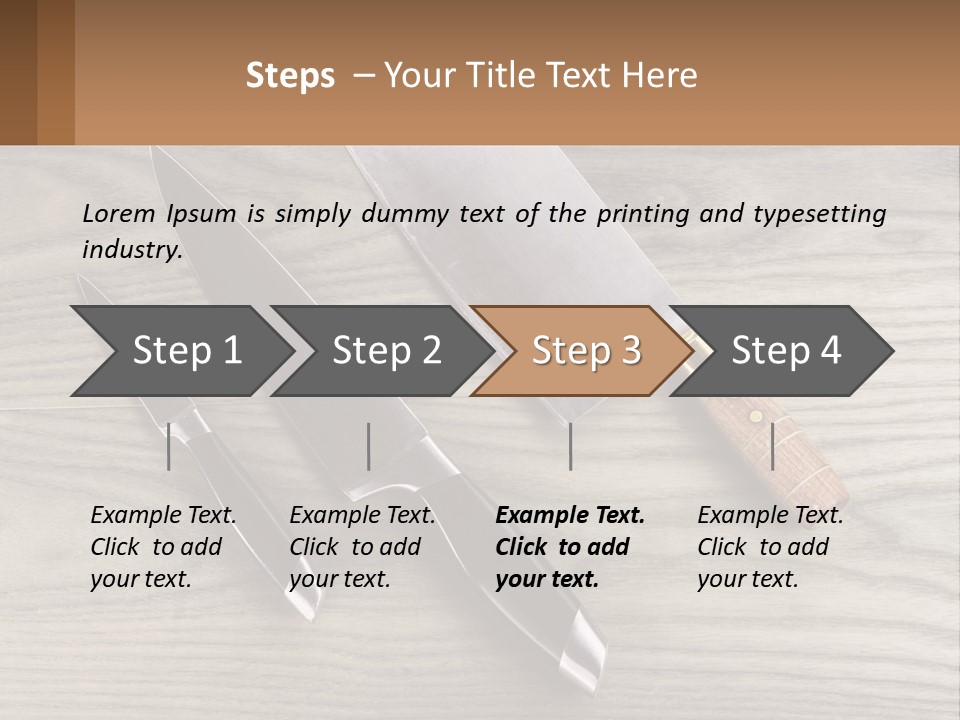 Steps – Your Title Text Here

Lorem Ipsum is simply dummy text of the printing and typesetting industry.

Step 1

Step 2

Step 3

Step 4

Example Text. Click to add your text.

Example Text. Click to add your text.

Example Text. Click to add your text.

Example Text. Click to add your text.